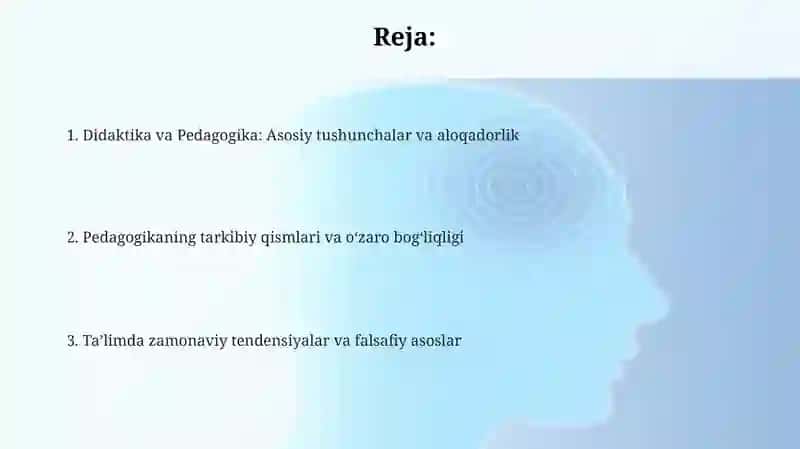 Reja:

1. Didaktika va Pedagogika: Asosiy tushunchalar va aloqadorlik

2. Pedagogikaning tarkibiy qismlari va o‘zaro bog‘liqligi

3. Ta’limda zamonaviy tendensiyalar va falsafiy asoslar